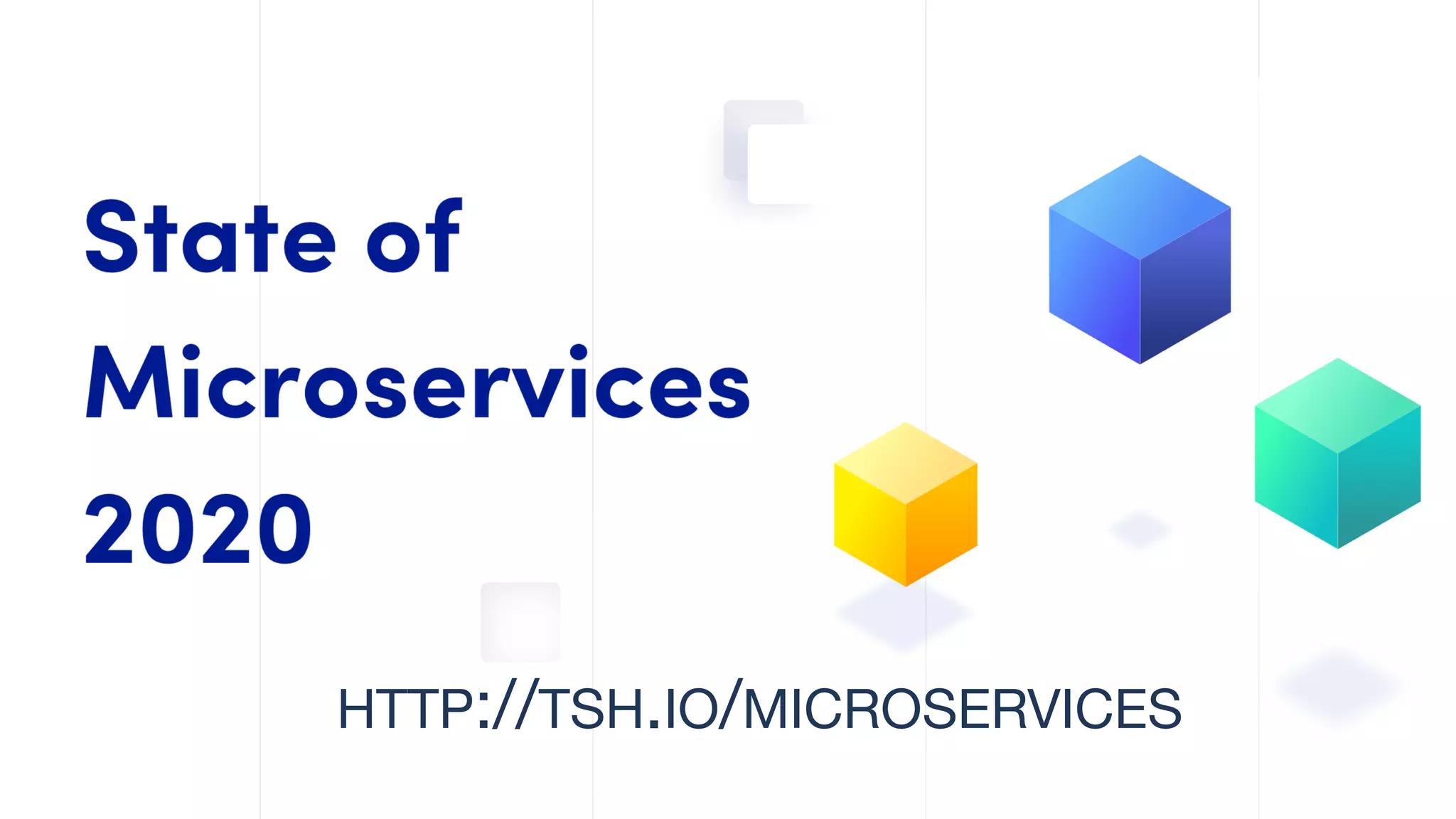 State of
Microservices
2020

HTTP://TSH.IO/MICROSERVICES